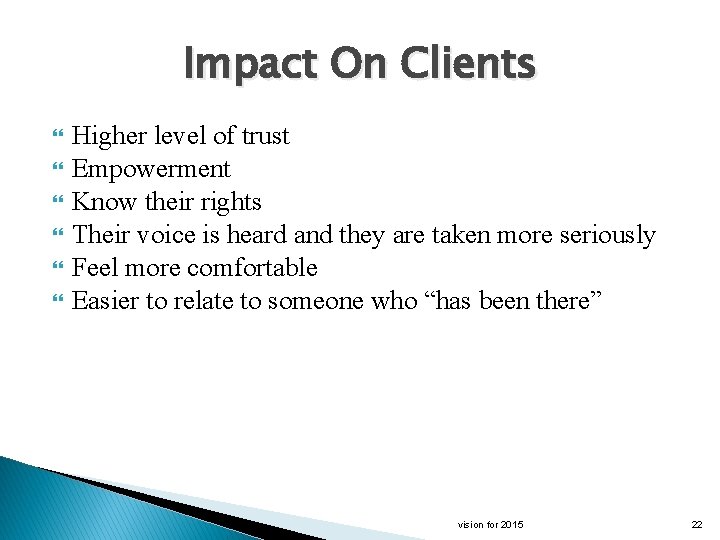 Impact On Clients

Higher level of trust
Empowerment
Know their rights
Their voice is heard and they are taken more seriously
Feel more comfortable
Easier to relate to someone who “has been there”

vision for 2015

22